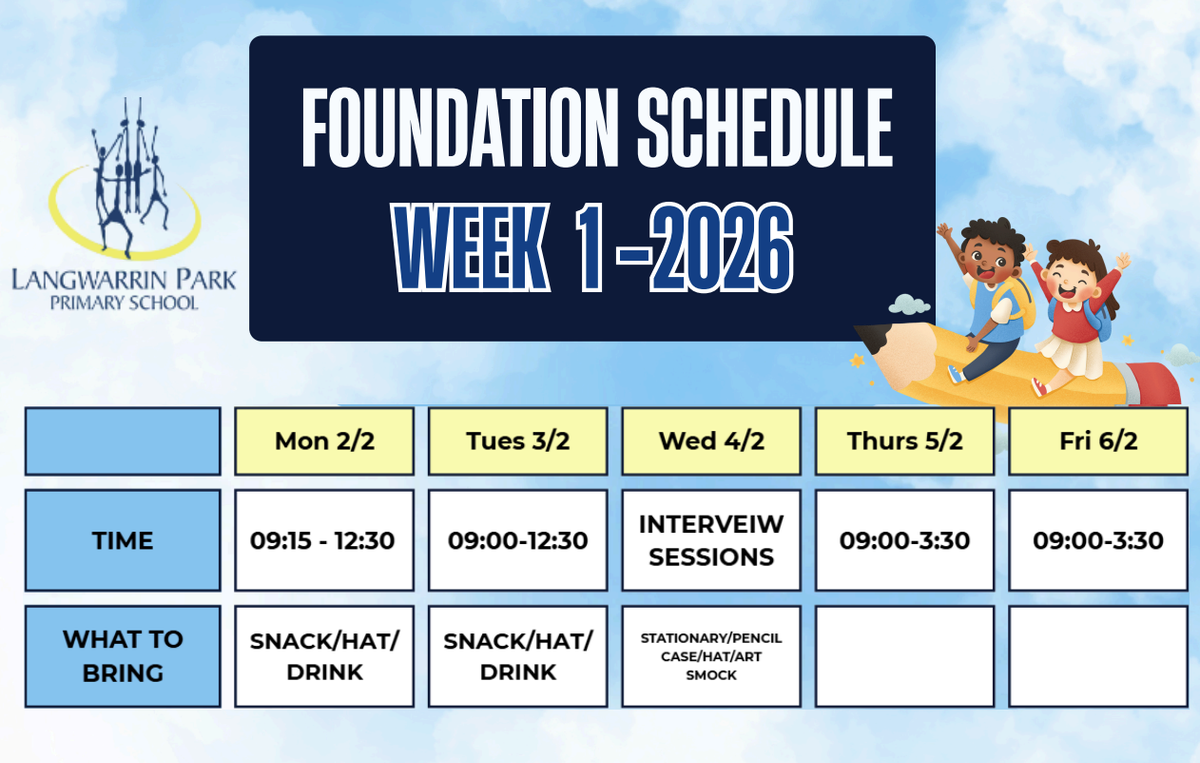 LANGWARRIN PARK
PRIMARY SCHOOL

FOUNDATION SCHEDULE
WEEK 1 -2026

| | Mon 2/2 | Tues 3/2 | Wed 4/2 | Thurs 5/2 | Fri 6/2 |
|---|---|---|---|---|---|
| TIME | 09:15 - 12:30 | 09:00-12:30 | INTERVEIW SESSIONS | 09:00-3:30 | 09:00-3:30 |
| WHAT TO BRING | SNACK/HAT/ DRINK | SNACK/HAT/ DRINK | STATIONARY/PENCIL CASE/HAT/ART SMOCK | | |